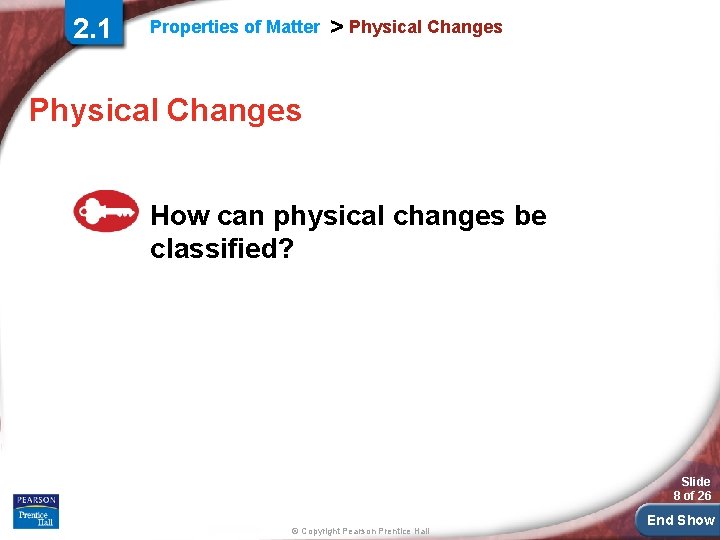 2.1 Properties of Matter > Physical Changes

Physical Changes

How can physical changes be classified?

PEARSON
Prentice Hall

© Copyright Pearson Prentice Hall

Slide 8 of 26

End Show